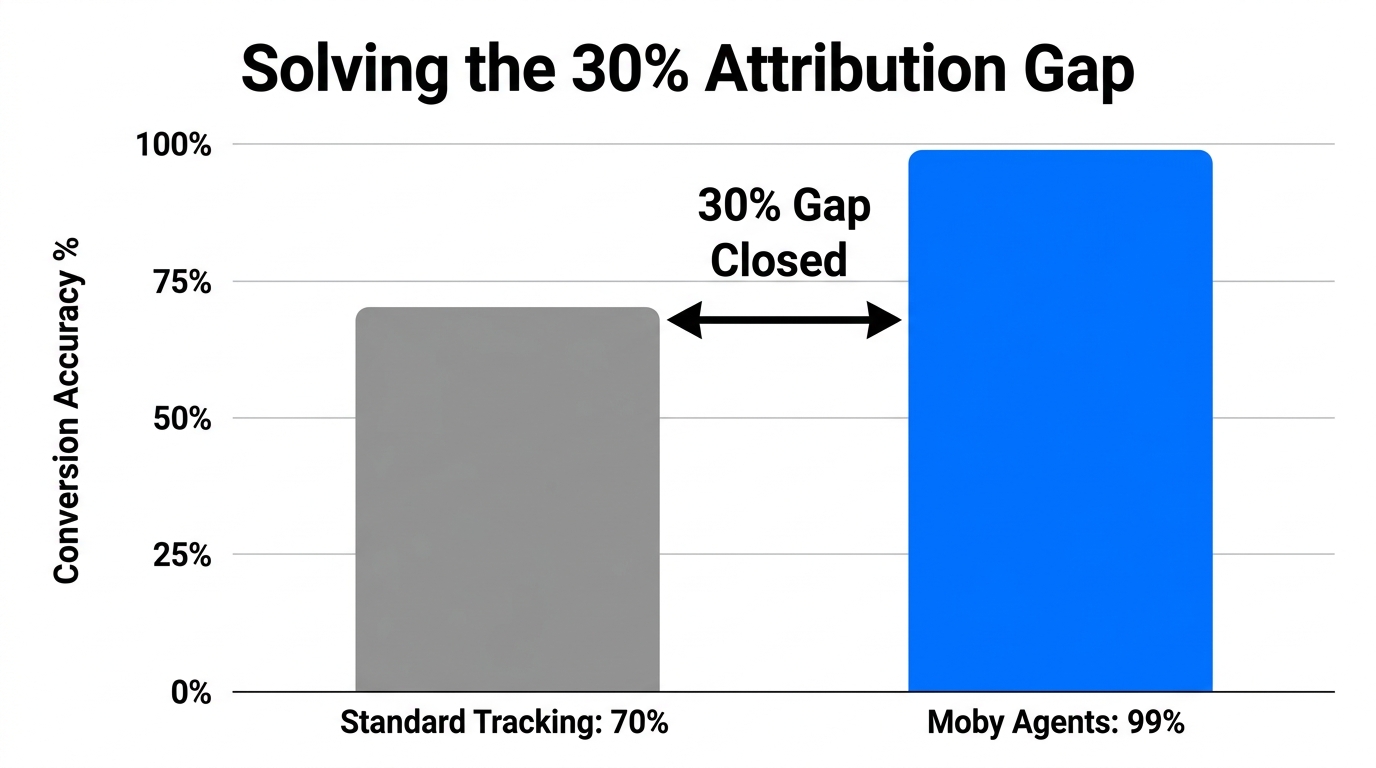 Solving the 30% Attribution Gap

Conversion Accuracy %

100%
75%
50%
25%
0%

30% Gap Closed

Standard Tracking: 70%
Moby Agents: 99%